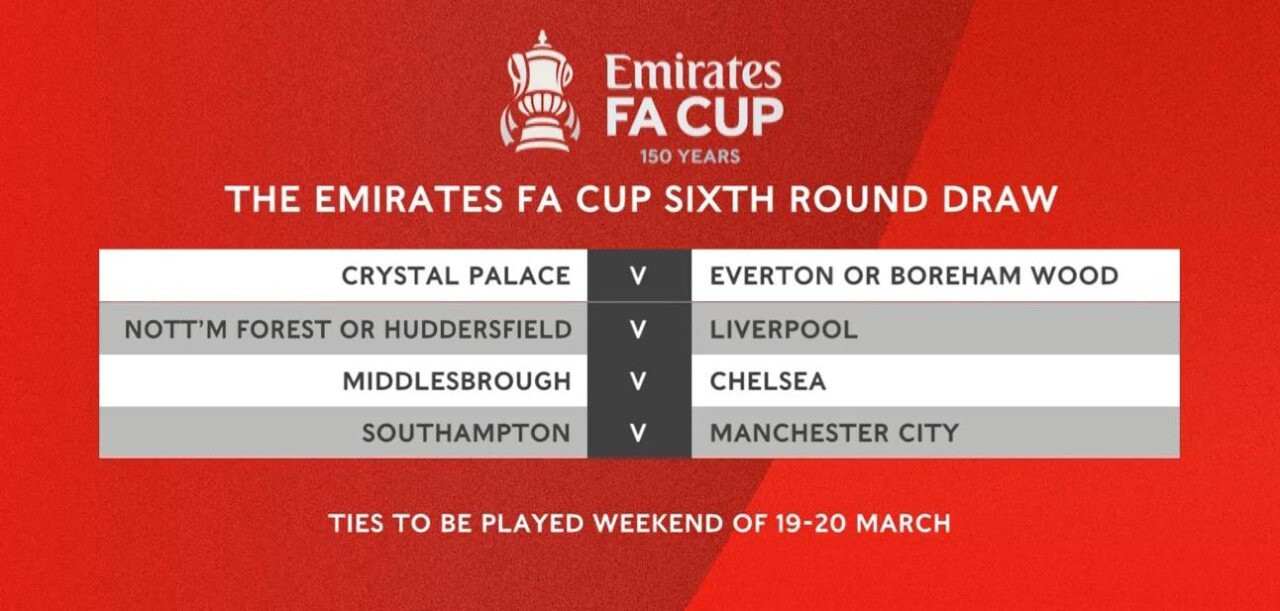 Emirates
FA CUP
150 YEARS

THE EMIRATES FA CUP SIXTH ROUND DRAW

| | | |
|---|---|---|
| CRYSTAL PALACE | V | EVERTON OR BOREHAM WOOD |
| NOTT'M FOREST OR HUDDERSFIELD | V | LIVERPOOL |
| MIDDLESBROUGH | V | CHELSEA |
| SOUTHAMPTON | V | MANCHESTER CITY |

TIES TO BE PLAYED WEEKEND OF 19-20 MARCH